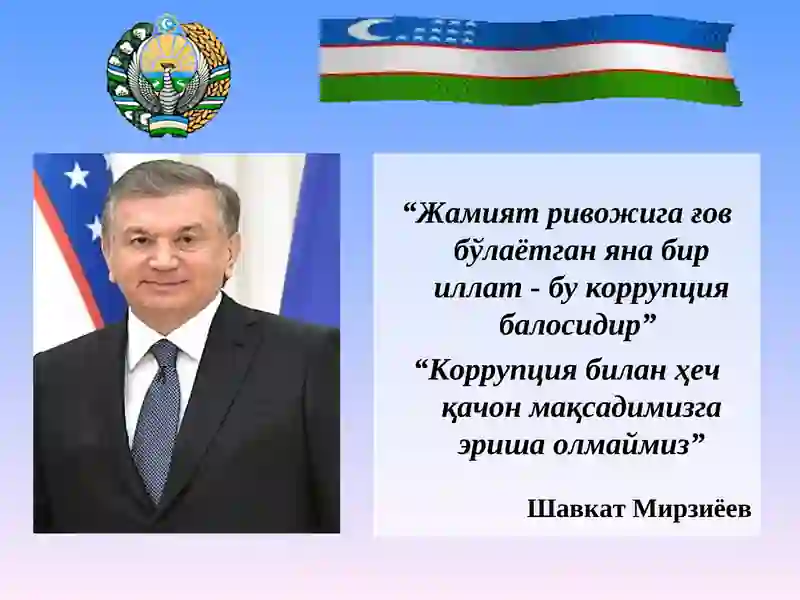 “Жамият ривожига ғов бўлаётган яна бир иллат - бу коррупция балосидир”

“Коррупция билан ҳеч қачон мақсадимизга эриша олмаймиз”

Шавкат Мирзиёев